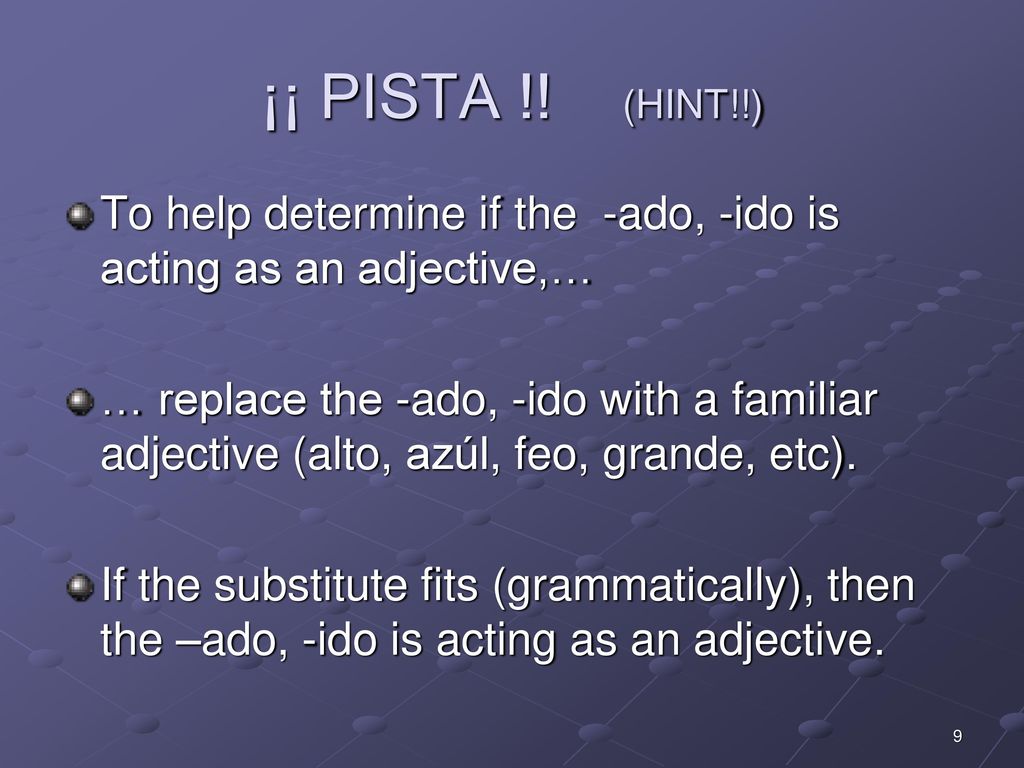 ¡¡ PISTA !! (HINT!!)

To help determine if the -ado, -ido is acting as an adjective,…

… replace the -ado, -ido with a familiar adjective (alto, azúl, feo, grande, etc).

If the substitute fits (grammatically), then the –ado, -ido is acting as an adjective.

9